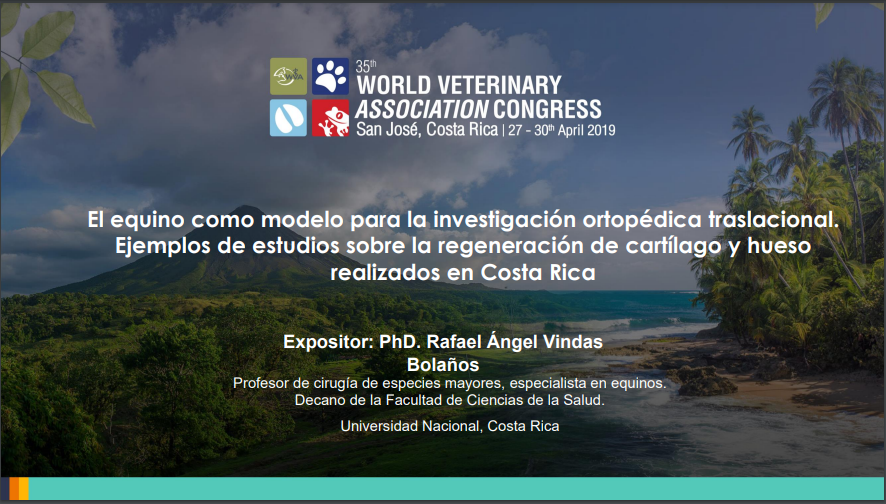 35th WORLD VETERINARY ASSOCIATION CONGRESS
San José, Costa Rica | 27 - 30th April 2019

El equino como modelo para la investigación ortopédica traslacional. Ejemplos de estudios sobre la regeneración de cartílago y hueso realizados en Costa Rica

Expositor: PhD. Rafael Ángel Vindas Bolaños
Profesor de cirugía de especies mayores, especialista en equinos.
Decano de la Facultad de Ciencias de la Salud.

Universidad Nacional, Costa Rica